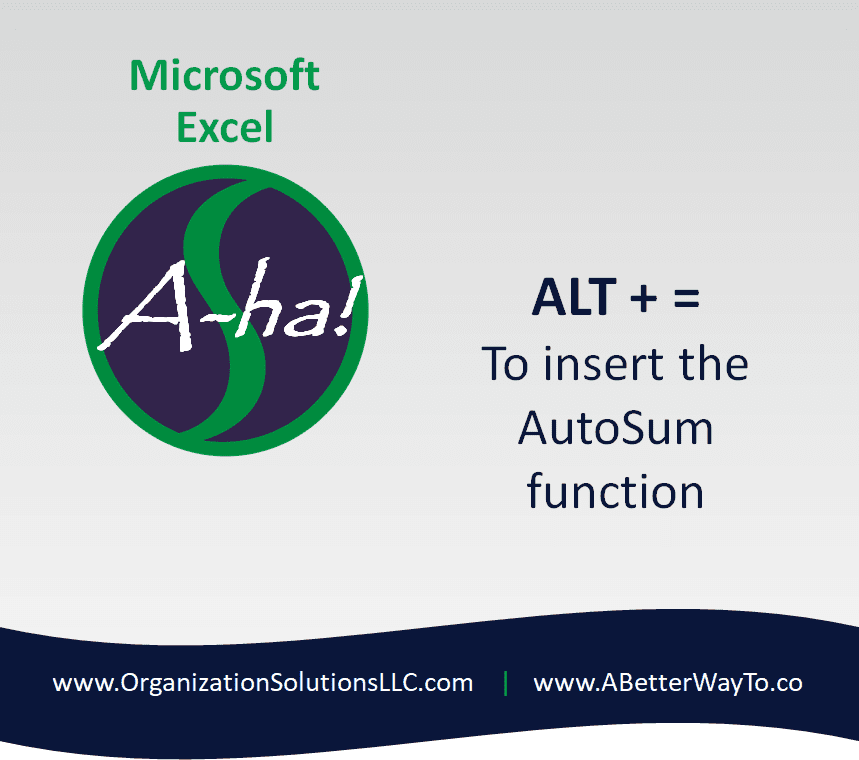 Microsoft Excel

A-ha!

ALT + =
To insert the AutoSum function

www.OrganizationSolutionsLLC.com | www.ABetterWayTo.co